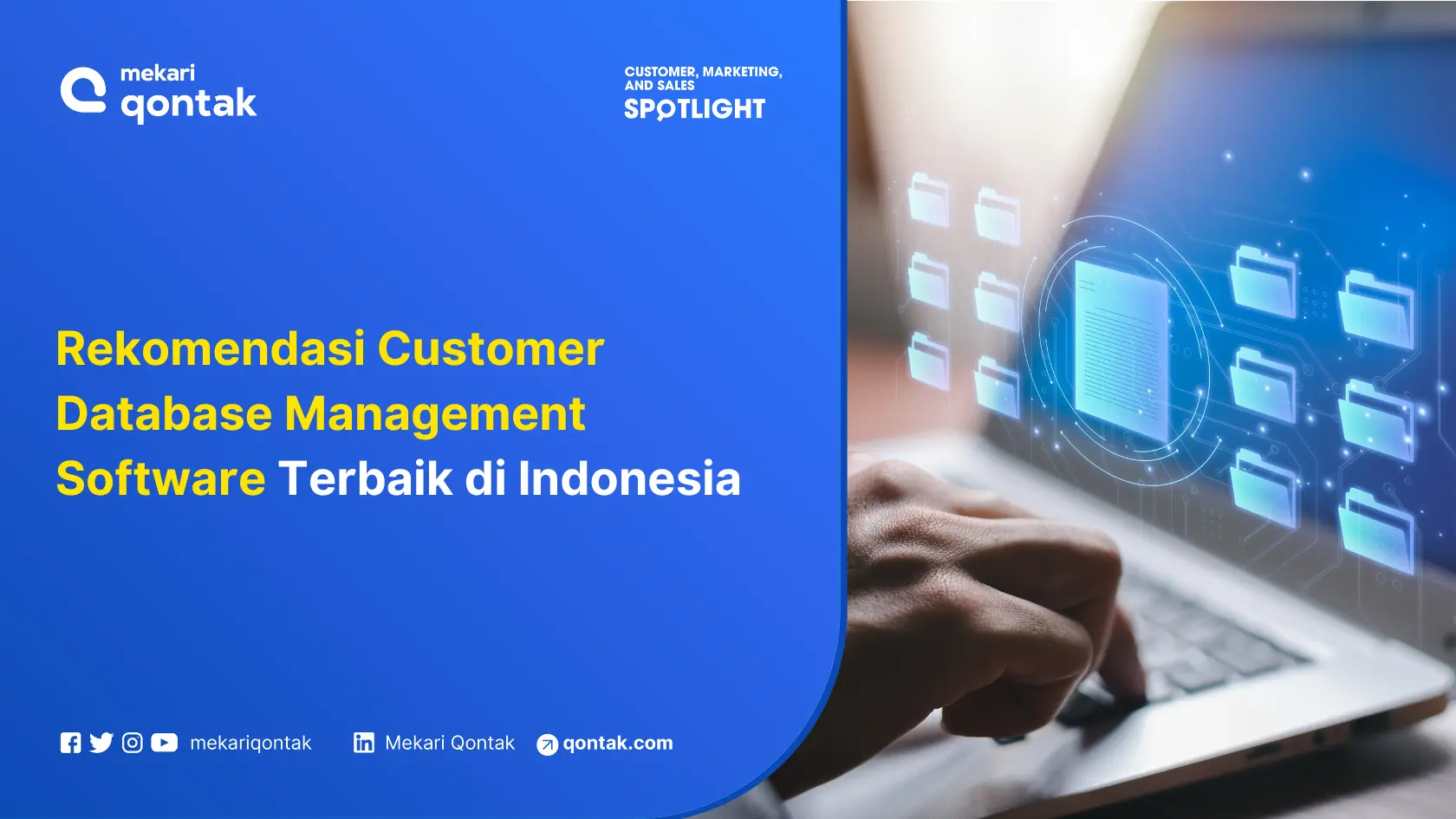 mekari qontak

CUSTOMER, MARKETING, AND SALES
SPOTLIGHT

Rekomendasi Customer Database Management Software Terbaik di Indonesia

mekariqontak Mekari Qontak qontak.com